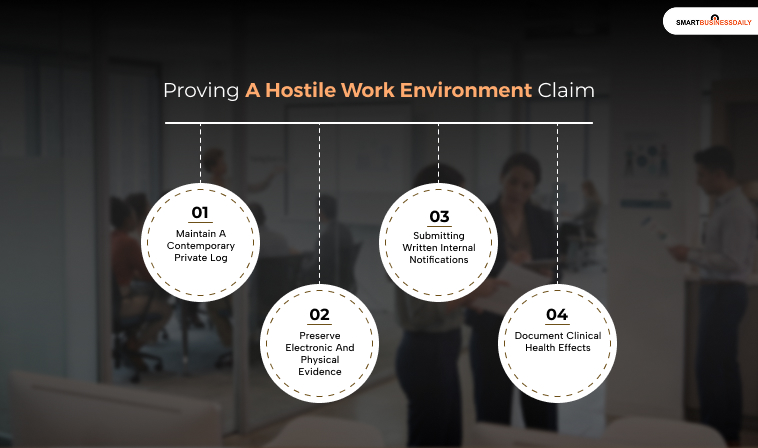 SMARTBUSINESSDAILY

Proving A Hostile Work Environment Claim

01
Maintain A Contemporary Private Log

02
Preserve Electronic And Physical Evidence

03
Submitting Written Internal Notifications

04
Document Clinical Health Effects